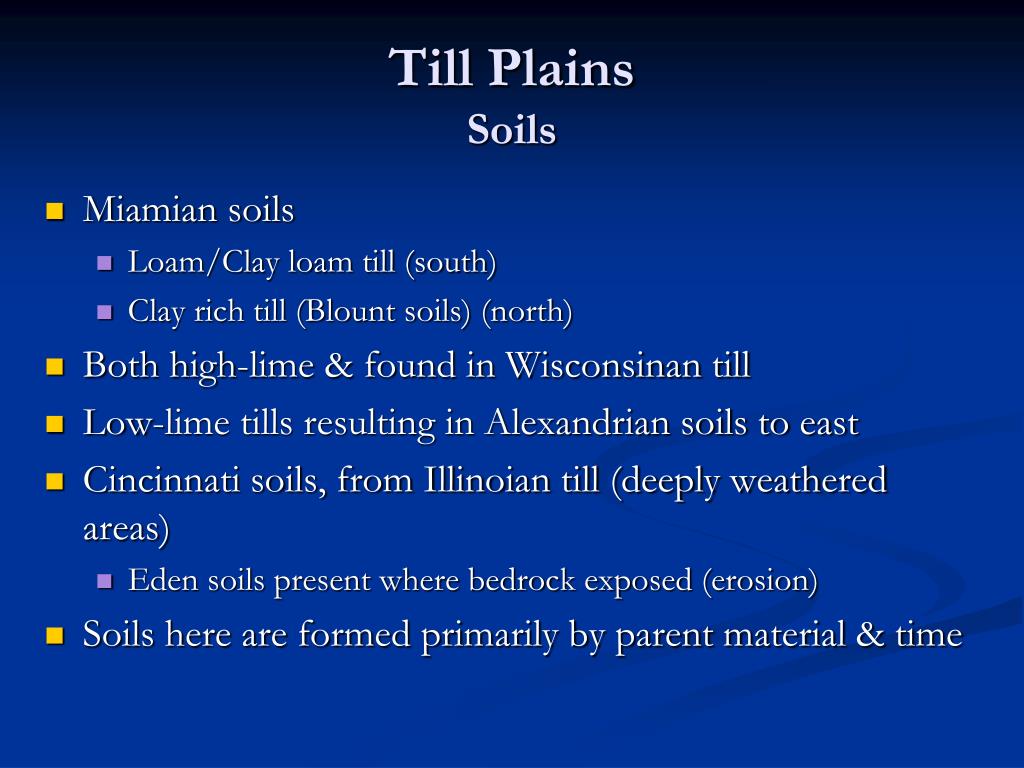 Till Plains
Soils

- Miamian soils
  - Loam/Clay loam till (south)
  - Clay rich till (Blount soils) (north)
- Both high-lime & found in Wisconsinan till
- Low-lime tills resulting in Alexandrian soils to east
- Cincinnati soils, from Illinoian till (deeply weathered areas)
  - Eden soils present where bedrock exposed (erosion)
- Soils here are formed primarily by parent material & time